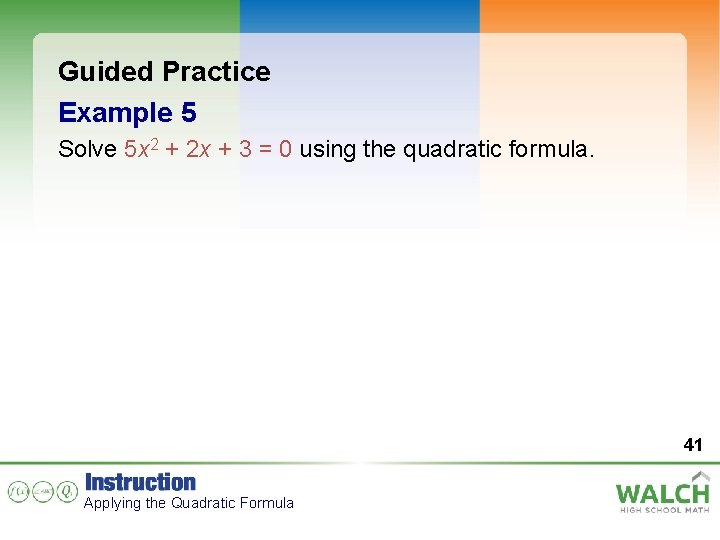 Guided Practice

Example 5

Solve $5x^2 + 2x + 3 = 0$ using the quadratic formula.

41

Instruction

Applying the Quadratic Formula

WALCH
HIGH SCHOOL MATH